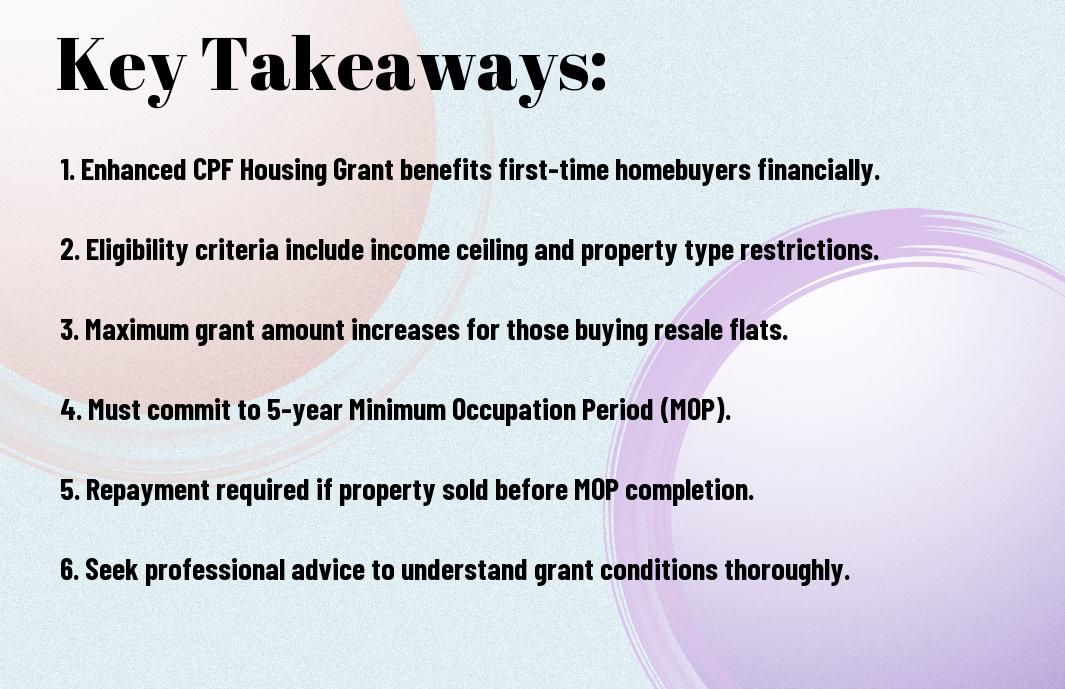 Key Takeaways:

1. Enhanced CPF Housing Grant benefits first-time homebuyers financially.

2. Eligibility criteria include income ceiling and property type restrictions.

3. Maximum grant amount increases for those buying resale flats.

4. Must commit to 5-year Minimum Occupation Period (MOP).

5. Repayment required if property sold before MOP completion.

6. Seek professional advice to understand grant conditions thoroughly.